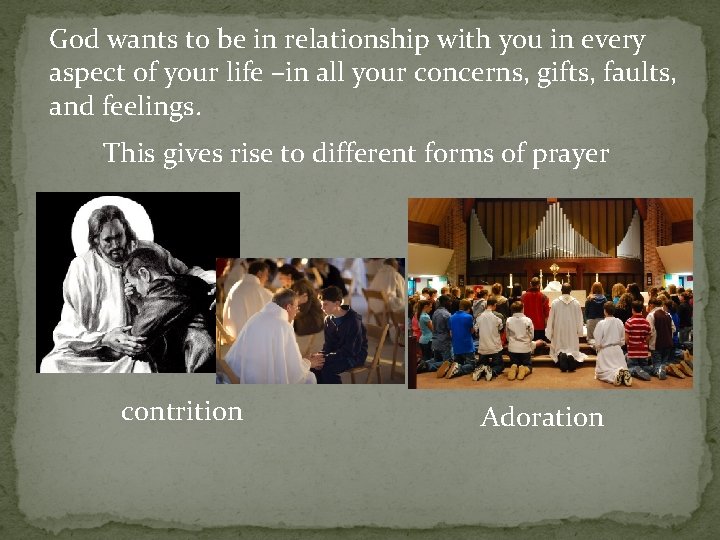 God wants to be in relationship with you in every aspect of your life –in all your concerns, gifts, faults, and feelings.

This gives rise to different forms of prayer

contrition

Adoration